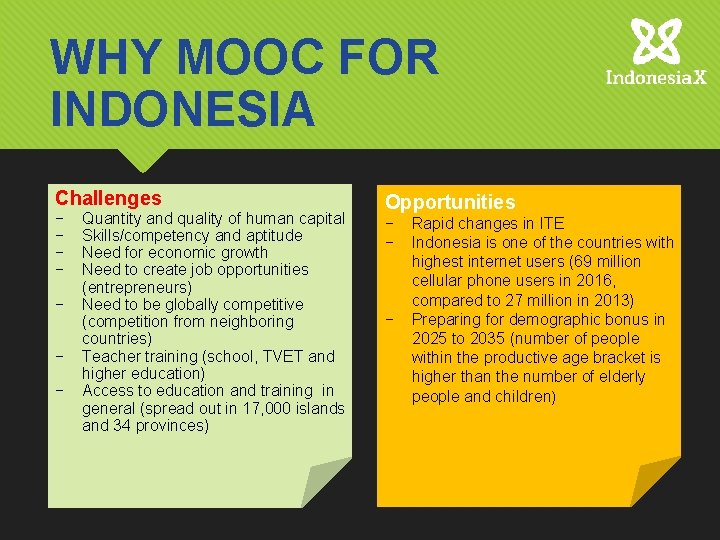 WHY MOOC FOR INDONESIA

IndonesiaX

Challenges
− Quantity and quality of human capital
− Skills/competency and aptitude
− Need for economic growth
− Need to create job opportunities (entrepreneurs)
− Need to be globally competitive (competition from neighboring countries)
− Teacher training (school, TVET and higher education)
− Access to education and training in general (spread out in 17,000 islands and 34 provinces)

Opportunities
− Rapid changes in ITE
− Indonesia is one of the countries with highest internet users (69 million cellular phone users in 2016, compared to 27 million in 2013)
− Preparing for demographic bonus in 2025 to 2035 (number of people within the productive age bracket is higher than the number of elderly people and children)